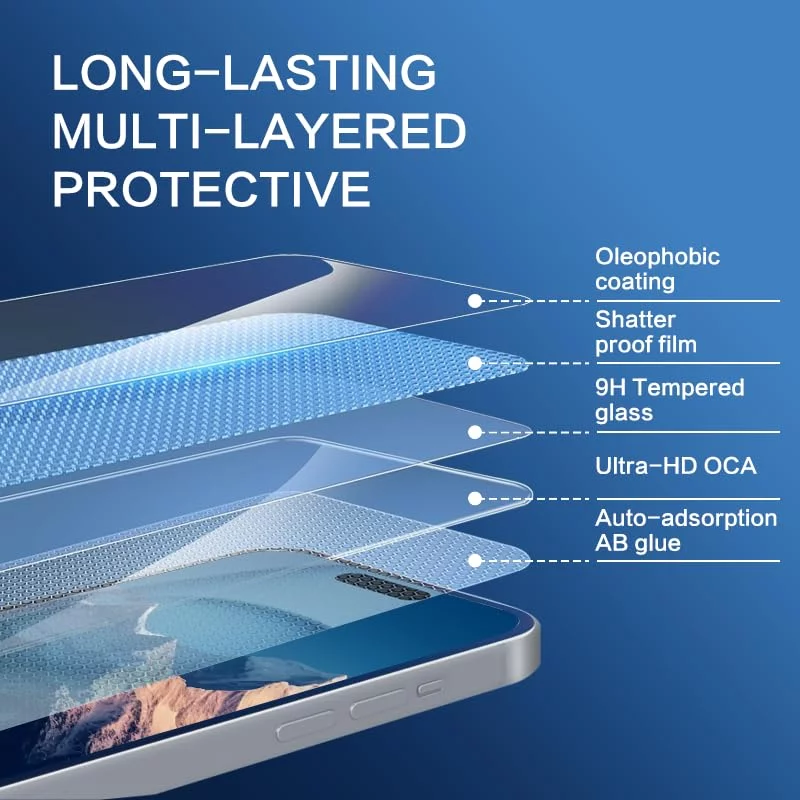 LONG-LASTING MULTI-LAYERED PROTECTIVE

Oleophobic coating

Shatter proof film

9H Tempered glass

Ultra-HD OCA

Auto-adsorption AB glue